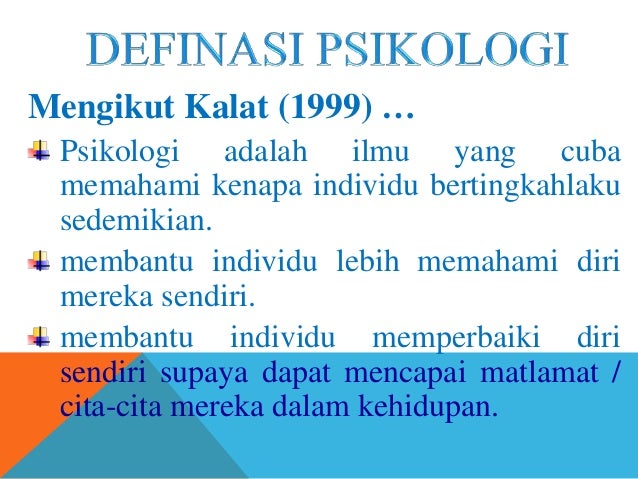 DEFINASI PSIKOLOGI

Mengikut Kalat (1999) …

Psikologi adalah ilmu yang cuba memahami kenapa individu bertingkahlaku sedemikian.

membantu individu lebih memahami diri mereka sendiri.

membantu individu memperbaiki diri sendiri supaya dapat mencapai matlamat / cita-cita mereka dalam kehidupan.